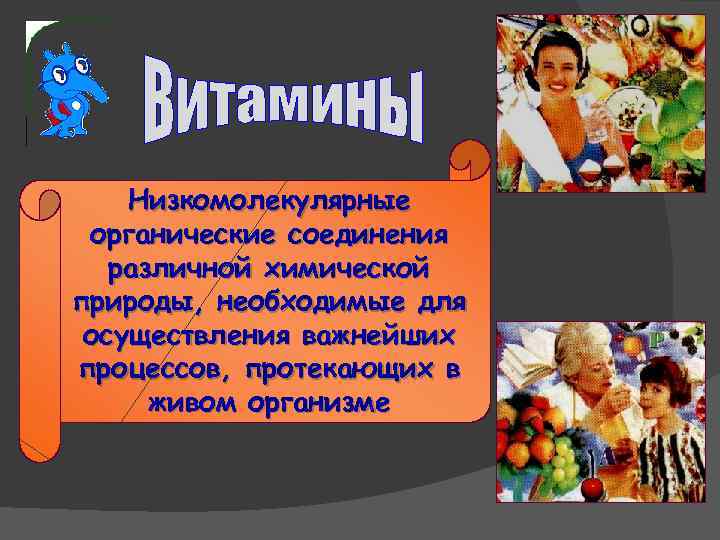 Витамины

Низкомолекулярные органические соединения различной химической природы, необходимые для осуществления важнейших процессов, протекающих в живом организме